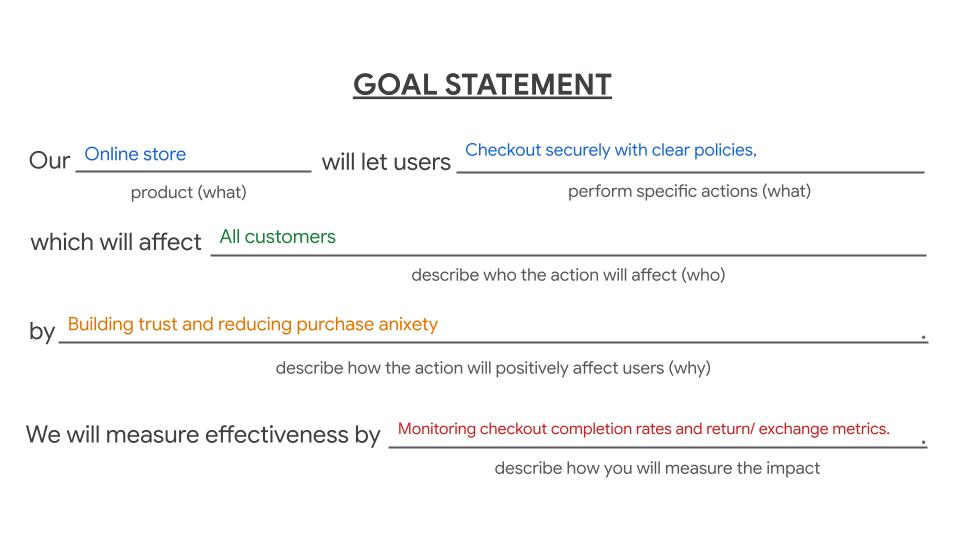 GOAL STATEMENT

Our Online store will let users Checkout securely with clear policies,
product (what) perform specific actions (what)

which will affect All customers
describe who the action will affect (who)

by Building trust and reducing purchase anixety .
describe how the action will positively affect users (why)

We will measure effectiveness by Monitoring checkout completion rates and return/ exchange metrics. .
describe how you will measure the impact